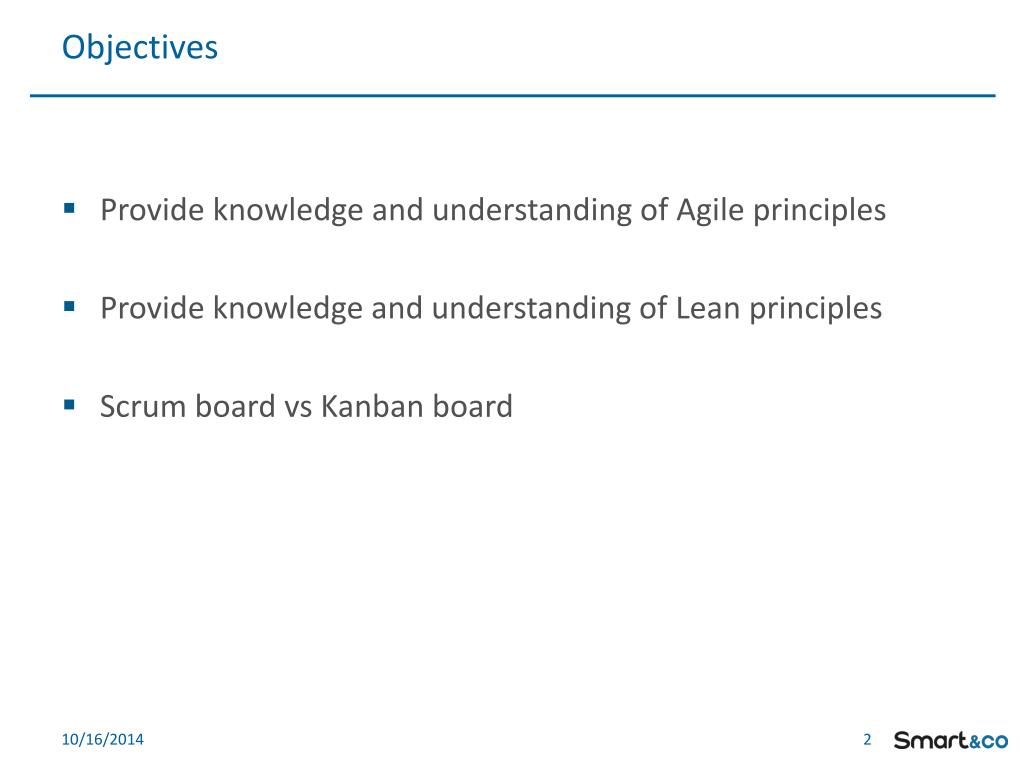 Objectives

▪ Provide knowledge and understanding of Agile principles

▪ Provide knowledge and understanding of Lean principles

▪ Scrum board vs Kanban board

10/16/2014

2

Smart&co